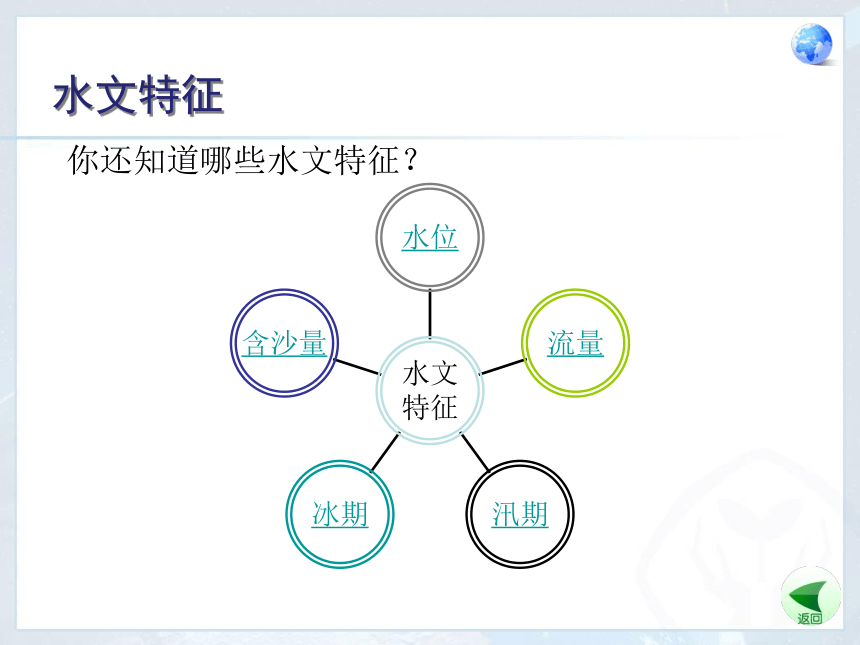 水文特征

你还知道哪些水文特征？

水位

含沙量

流量

水文特征

冰期

汛期

返回